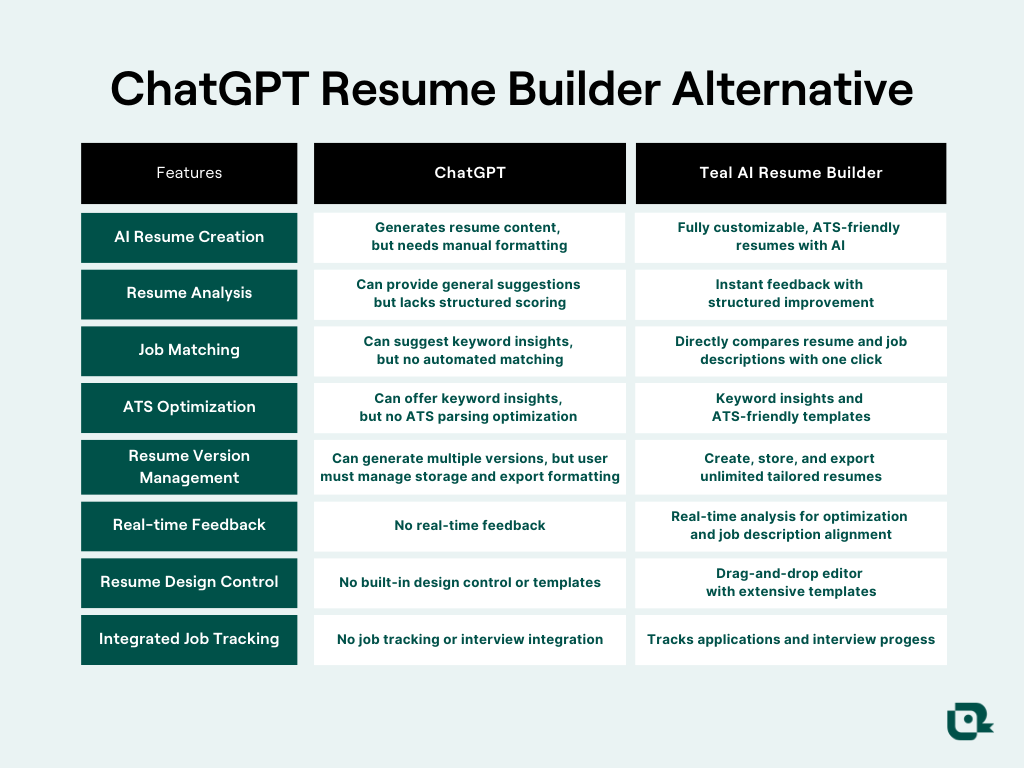 ChatGPT Resume Builder Alternative

| Features | ChatGPT | Teal AI Resume Builder |
|---|---|---|
| AI Resume Creation | Generates resume content, but needs manual formatting | Fully customizable, ATS-friendly resumes with AI |
| Resume Analysis | Can provide general suggestions but lacks structured scoring | Instant feedback with structured improvement |
| Job Matching | Can suggest keyword insights, but no automated matching | Directly compares resume and job descriptions with one click |
| ATS Optimization | Can offer keyword insights, but no ATS parsing optimization | Keyword insights and ATS-friendly templates |
| Resume Version Management | Can generate multiple versions, but user must manage storage and export formatting | Create, store, and export unlimited tailored resumes |
| Real-time Feedback | No real-time feedback | Real-time analysis for optimization and job description alignment |
| Resume Design Control | No built-in design control or templates | Drag-and-drop editor with extensive templates |
| Integrated Job Tracking | No job tracking or interview integration | Tracks applications and interview progess |